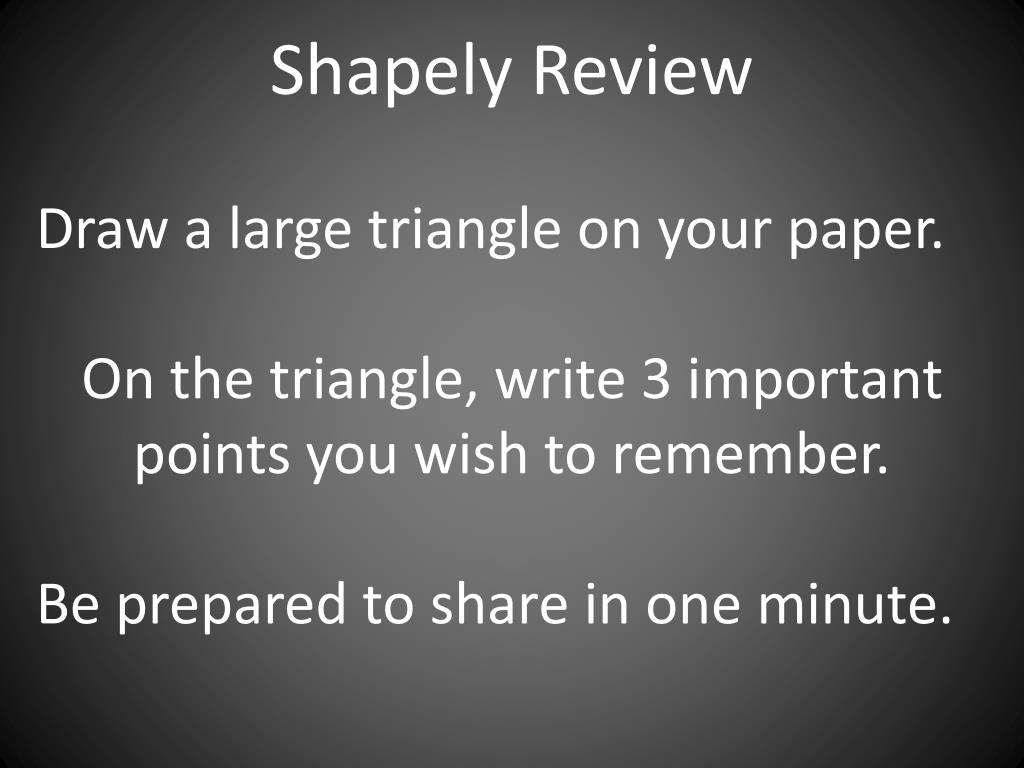 Shapely Review

Draw a large triangle on your paper.

On the triangle, write 3 important points you wish to remember.

Be prepared to share in one minute.